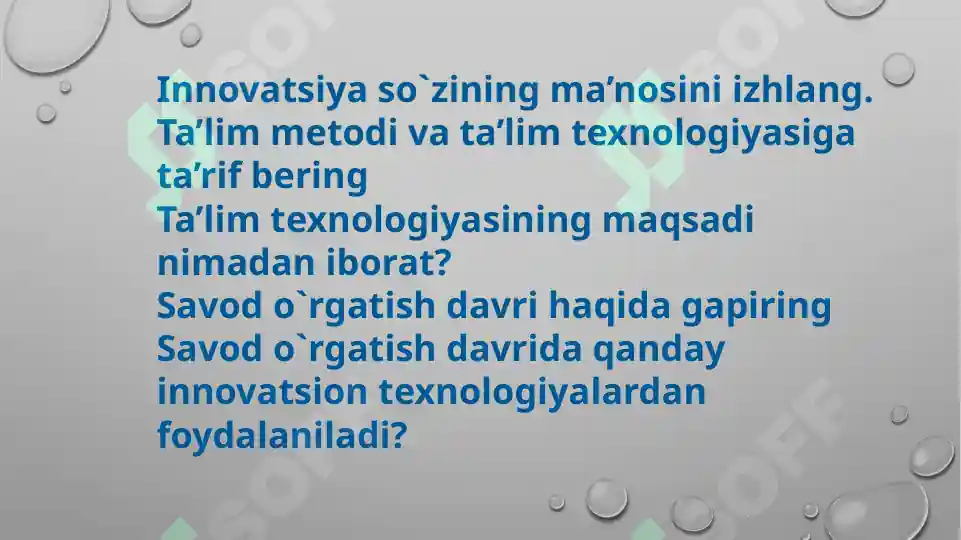 Innovatsiya so`zining ma’nosini izhlang.
Ta’lim metodi va ta’lim texnologiyasiga ta’rif bering
Ta’lim texnologiyasining maqsadi nimadan iborat?
Savod o`rgatish davri haqida gapiring
Savod o`rgatish davrida qanday innovatsion texnologiyalardan foydalaniladi?